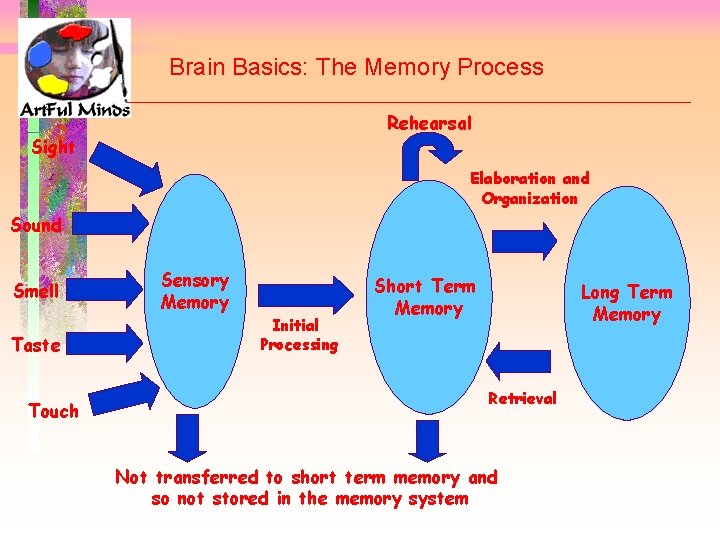 ArtFul Minds

Brain Basics: The Memory Process

Sight

Sound

Smell

Taste

Touch

Sensory Memory

Initial Processing

Rehearsal

Short Term Memory

Elaboration and Organization

Long Term Memory

Retrieval

Not transferred to short term memory and so not stored in the memory system